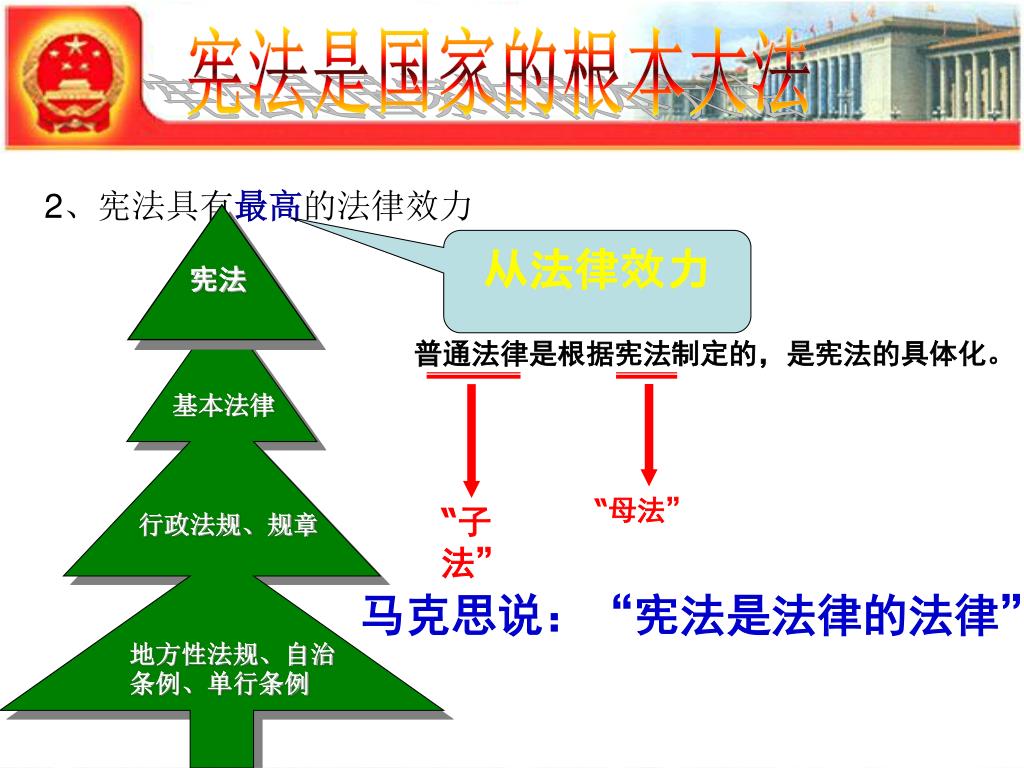 宪法是国家的根本大法

2、宪法具有最高的法律效力

从法律效力

宪法

基本法律

行政法规、规章

地方性法规、自治条例、单行条例

普通法律是根据宪法制定的，是宪法的具体化。

“子法”

“母法”

马克思说：“宪法是法律的法律”